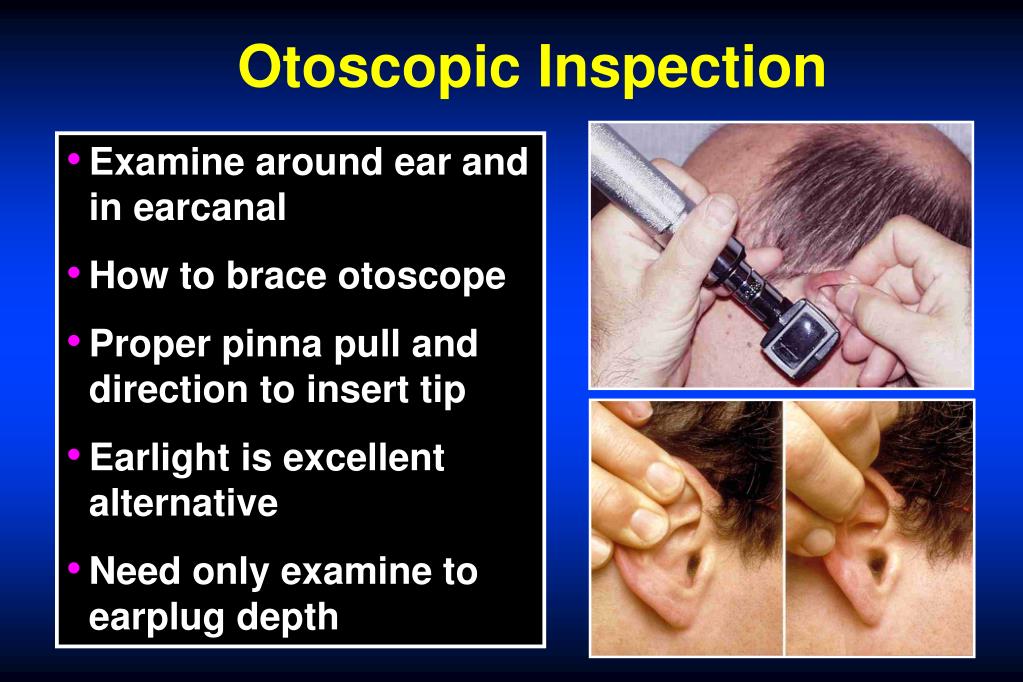 Otoscopic Inspection

• Examine around ear and in earcanal

• How to brace otoscope

• Proper pinna pull and direction to insert tip

• Earlight is excellent alternative

• Need only examine to earplug depth